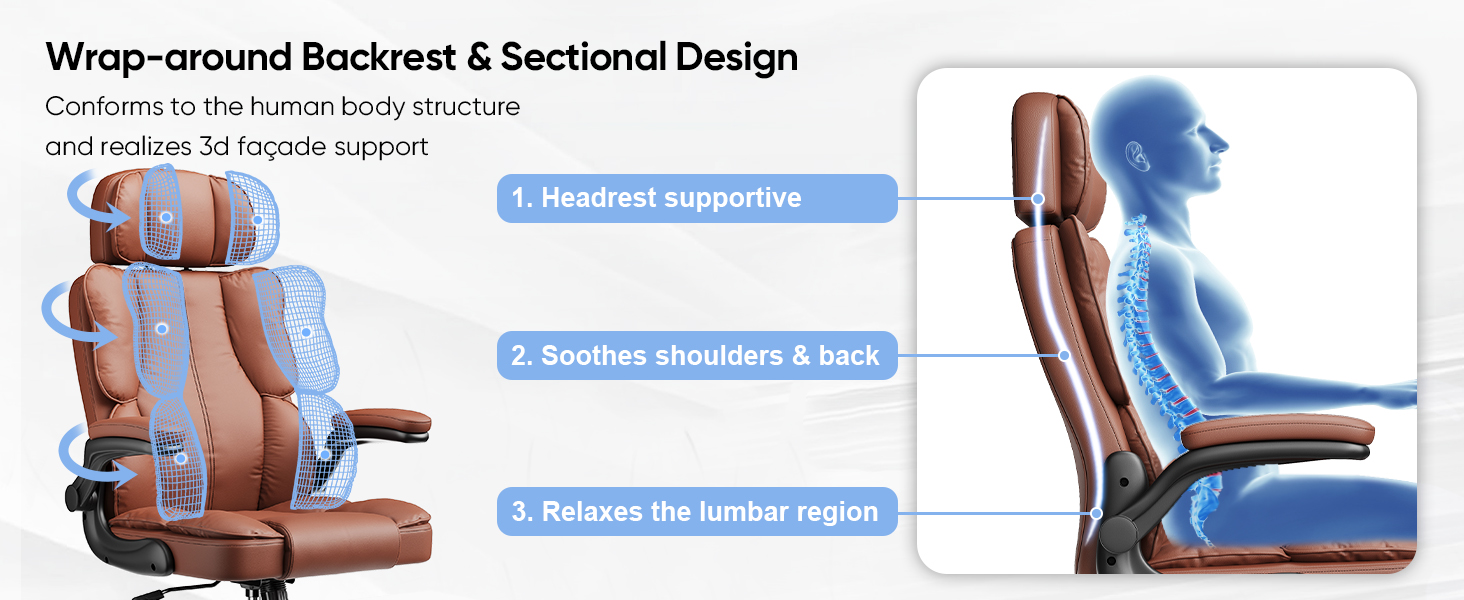 Wrap-around Backrest & Sectional Design

Conforms to the human body structure and realizes 3d façade support

1. Headrest supportive

2. Soothes shoulders & back

3. Relaxes the lumbar region